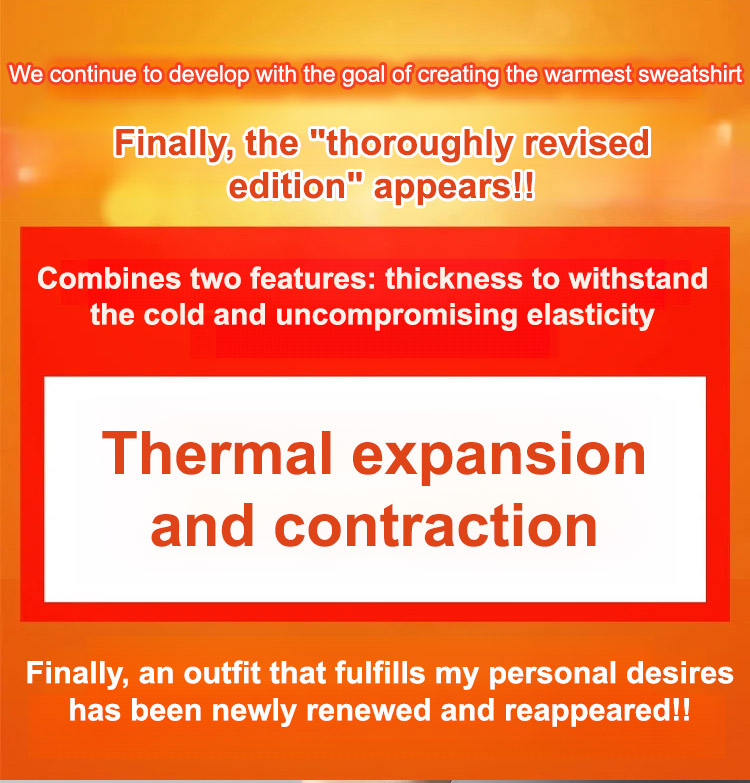 We continue to develop with the goal of creating the warmest sweatshirt

Finally, the "thoroughly revised edition" appears!!

Combines two features: thickness to withstand the cold and uncompromising elasticity

Thermal expansion and contraction

Finally, an outfit that fulfills my personal desires has been newly renewed and reappeared!!